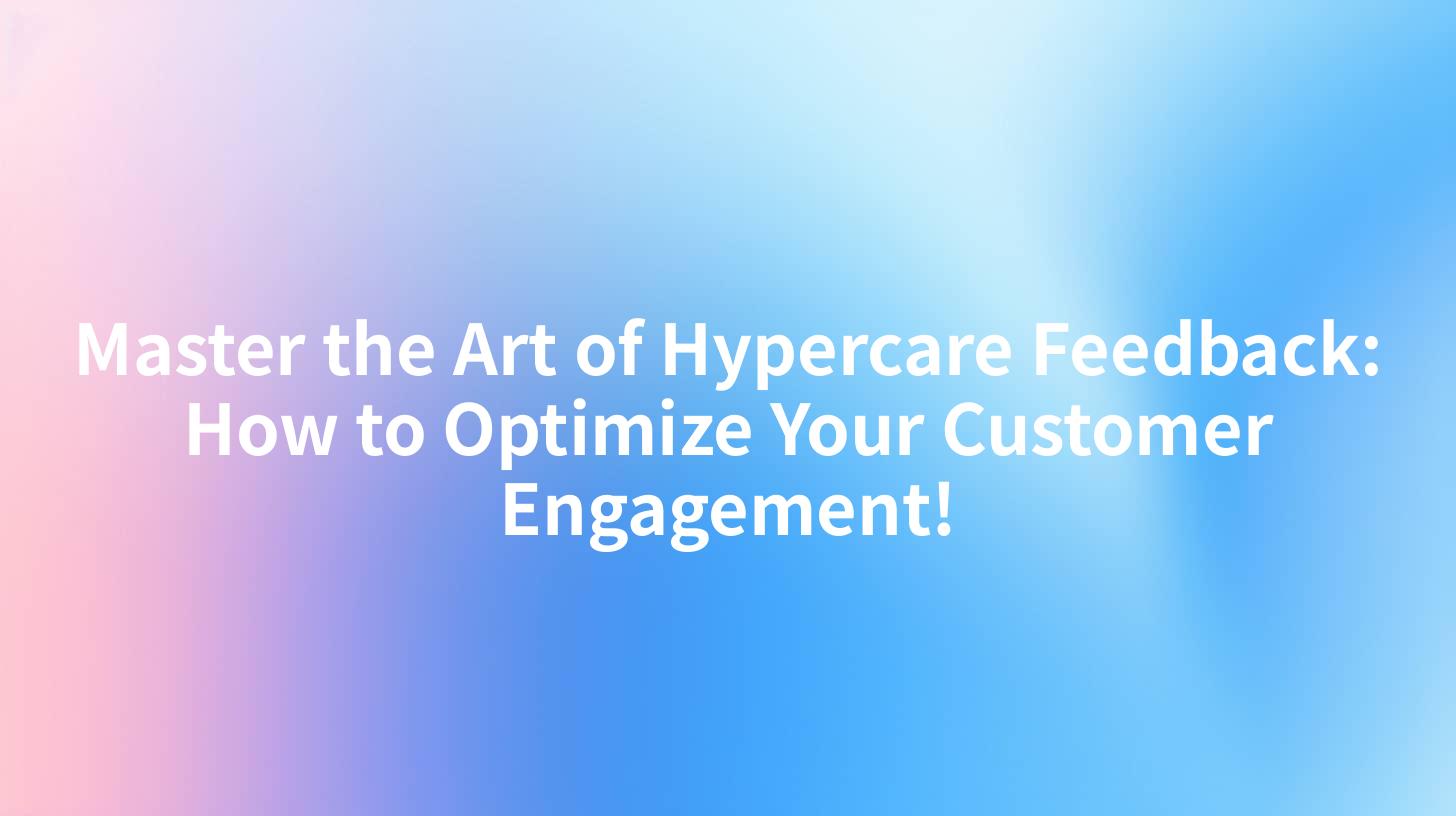 Master the Art of Hypercare Feedback: How to Optimize Your Customer Engagement!